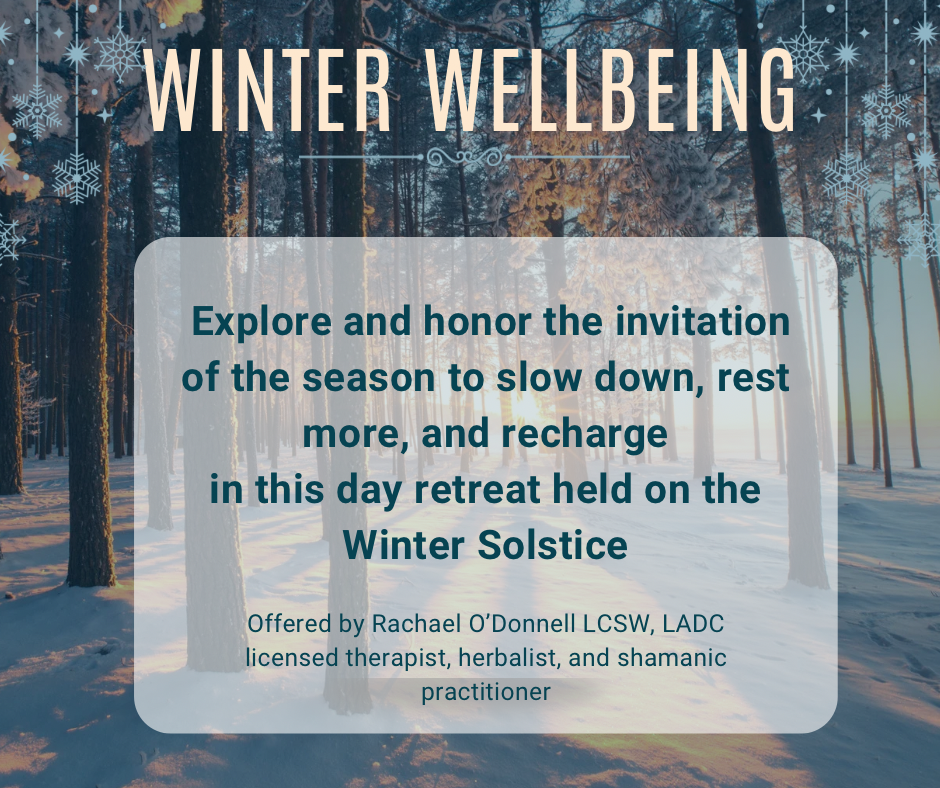 WINTER WELLBEING

Explore and honor the invitation of the season to slow down, rest more, and recharge in this day retreat held on the Winter Solstice

Offered by Rachael O'Donnell LCSW, LADC licensed therapist, herbalist, and shamanic practitioner